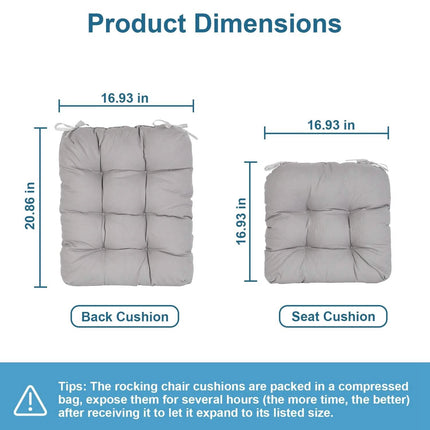 Product Dimensions

16.93 in

20.86 in

Back Cushion

16.93 in

16.93 in

Seat Cushion

Tips: The rocking chair cushions are packed in a compressed bag, expose them for several hours (the more time, the better) after receiving it to let it expand to its listed size.